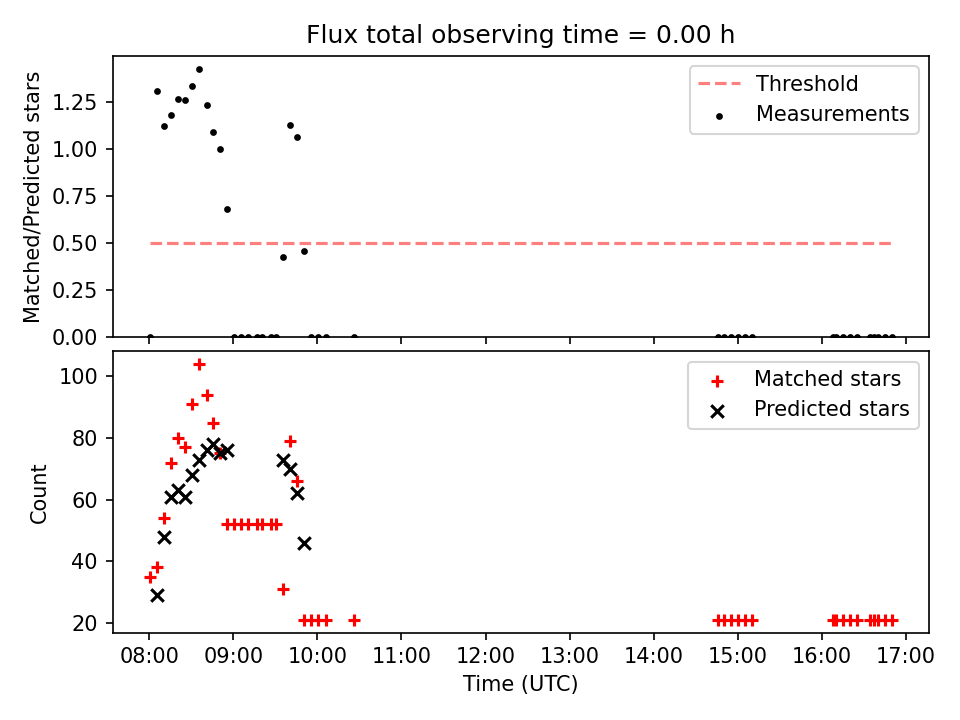 Flux total observing time = 0.00 h

Matched/Predicted stars

1.25
1.00
0.75
0.50
0.25
0.00

Threshold
Measurements

Count

100
80
60
40
20

Matched stars
Predicted stars

08:00 09:00 10:00 11:00 12:00 13:00 14:00 15:00 16:00 17:00

Time (UTC)